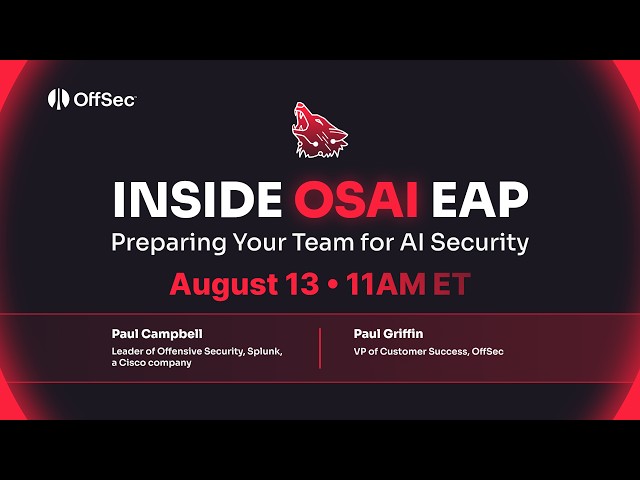 OffSec

INSIDE OSAI EAP
Preparing Your Team for AI Security
August 13 • 11AM ET

Paul Campbell
Leader of Offensive Security, Splunk, a Cisco company

Paul Griffin
VP of Customer Success, OffSec